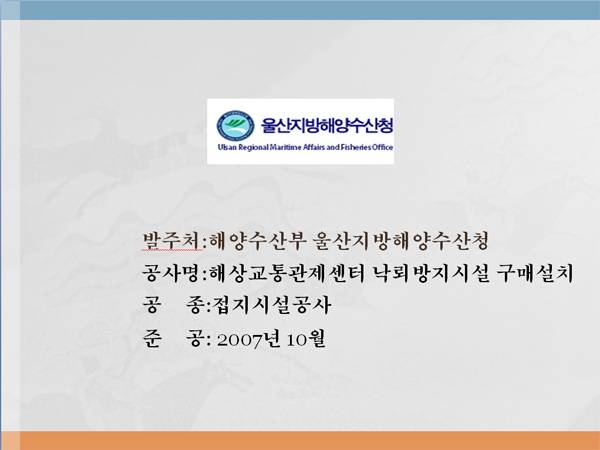 울산지방해양수산청
Ulsan Regional Maritime Affairs and Fisheries Office

발주처:해양수산부 울산지방해양수산청
공사명:해상교통관제센터 낙뢰방지시설 구매설치
공 종:접지시설공사
준 공: 2007년 10월